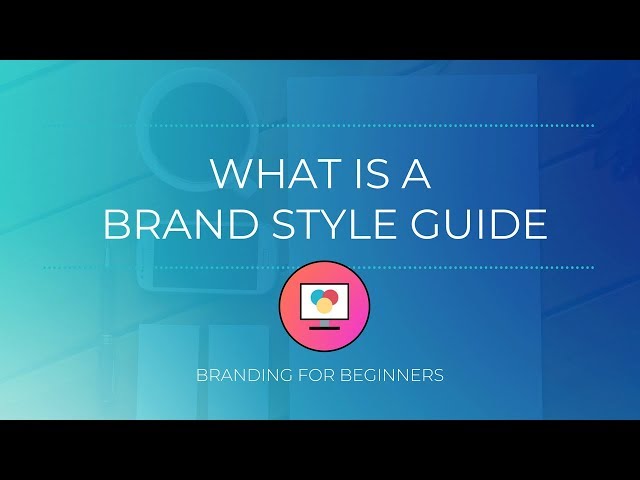 WHAT IS A
BRAND STYLE GUIDE

BRANDING FOR BEGINNERS